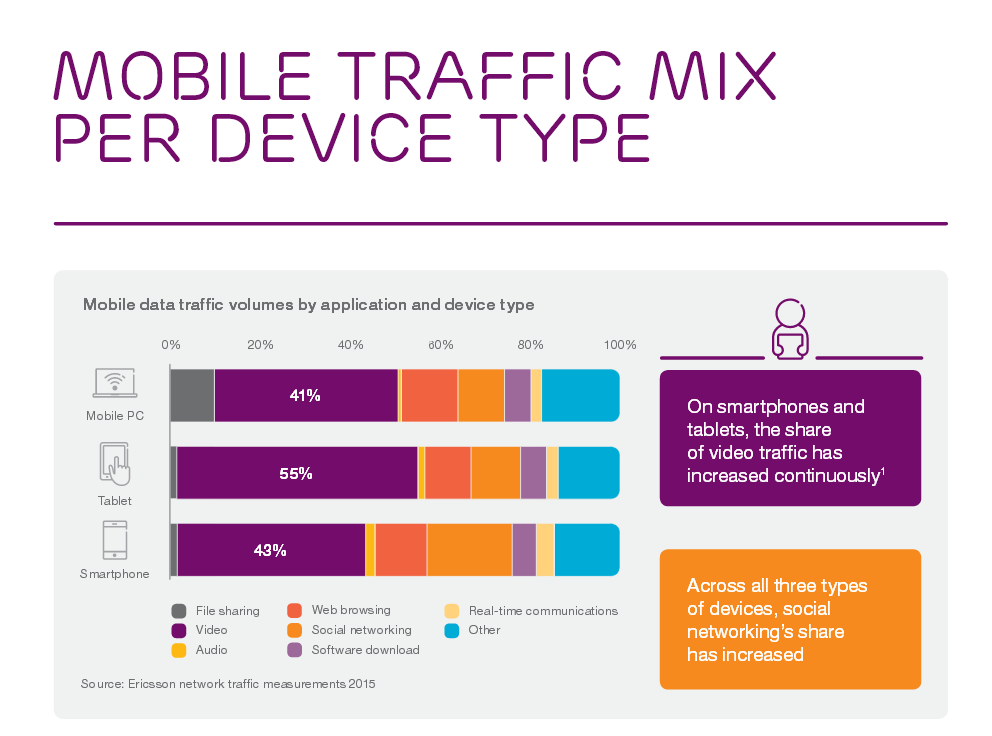 MOBILE TRAFFIC MIX PER DEVICE TYPE

Mobile data traffic volumes by application and device type

0% 20% 40% 60% 80% 100%

Mobile PC
41%

Tablet
55%

Smartphone
43%

File sharing
Video
Audio
Web browsing
Social networking
Software download
Real-time communications
Other

Source: Ericsson network traffic measurements 2015

On smartphones and tablets, the share of video traffic has increased continuously$^1$

Across all three types of devices, social networking's share has increased